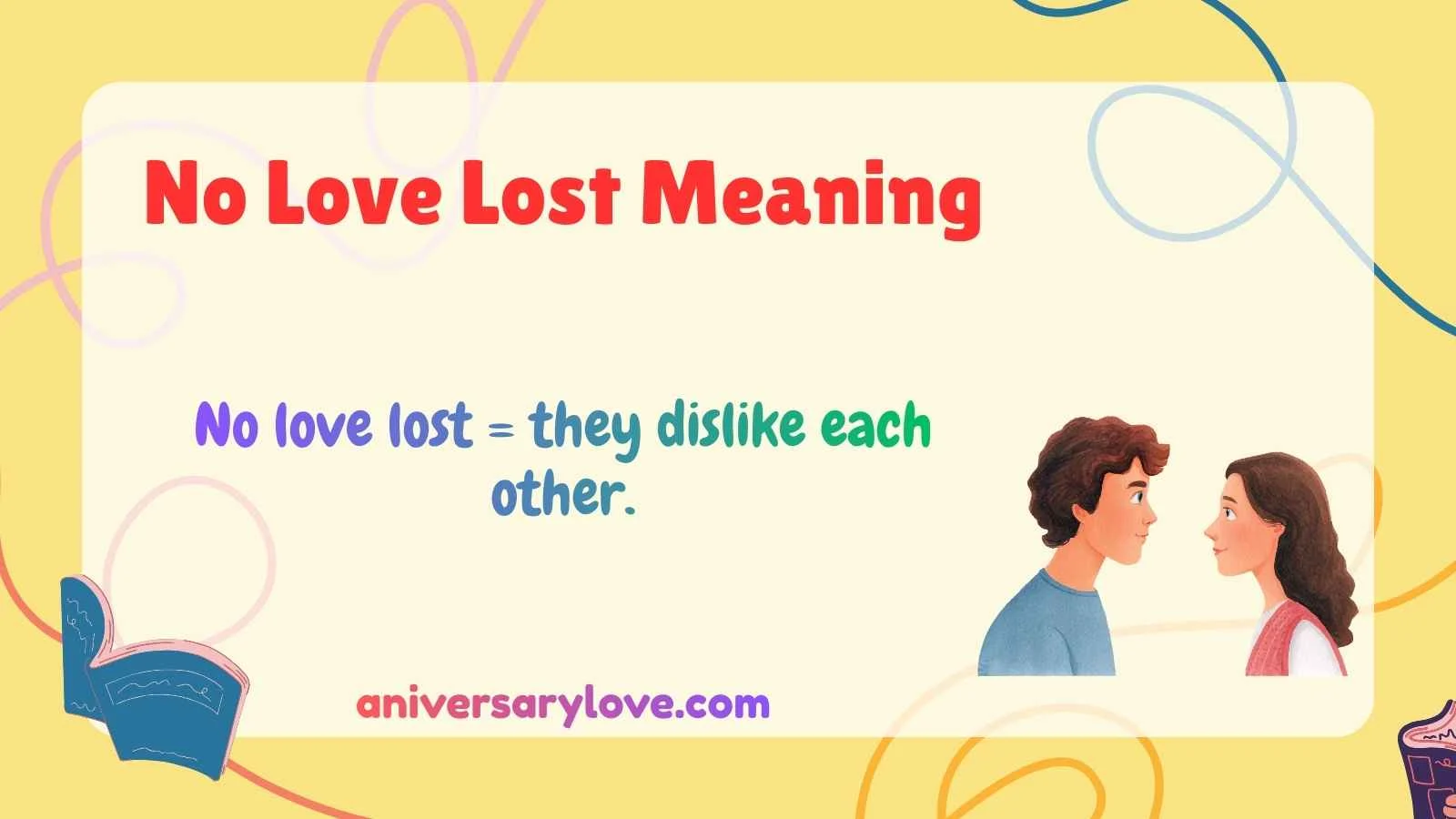 No Love Lost Meaning

No love lost = they dislike each other.

aniversarylove.com